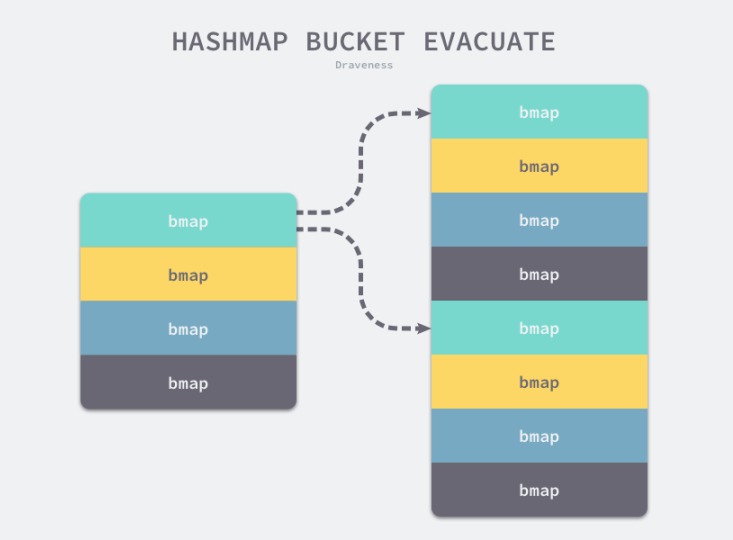 HASHMAP BUCKET EVACUATE
Draveness

bmap
bmap
bmap
bmap

bmap
bmap
bmap
bmap
bmap
bmap
bmap
bmap